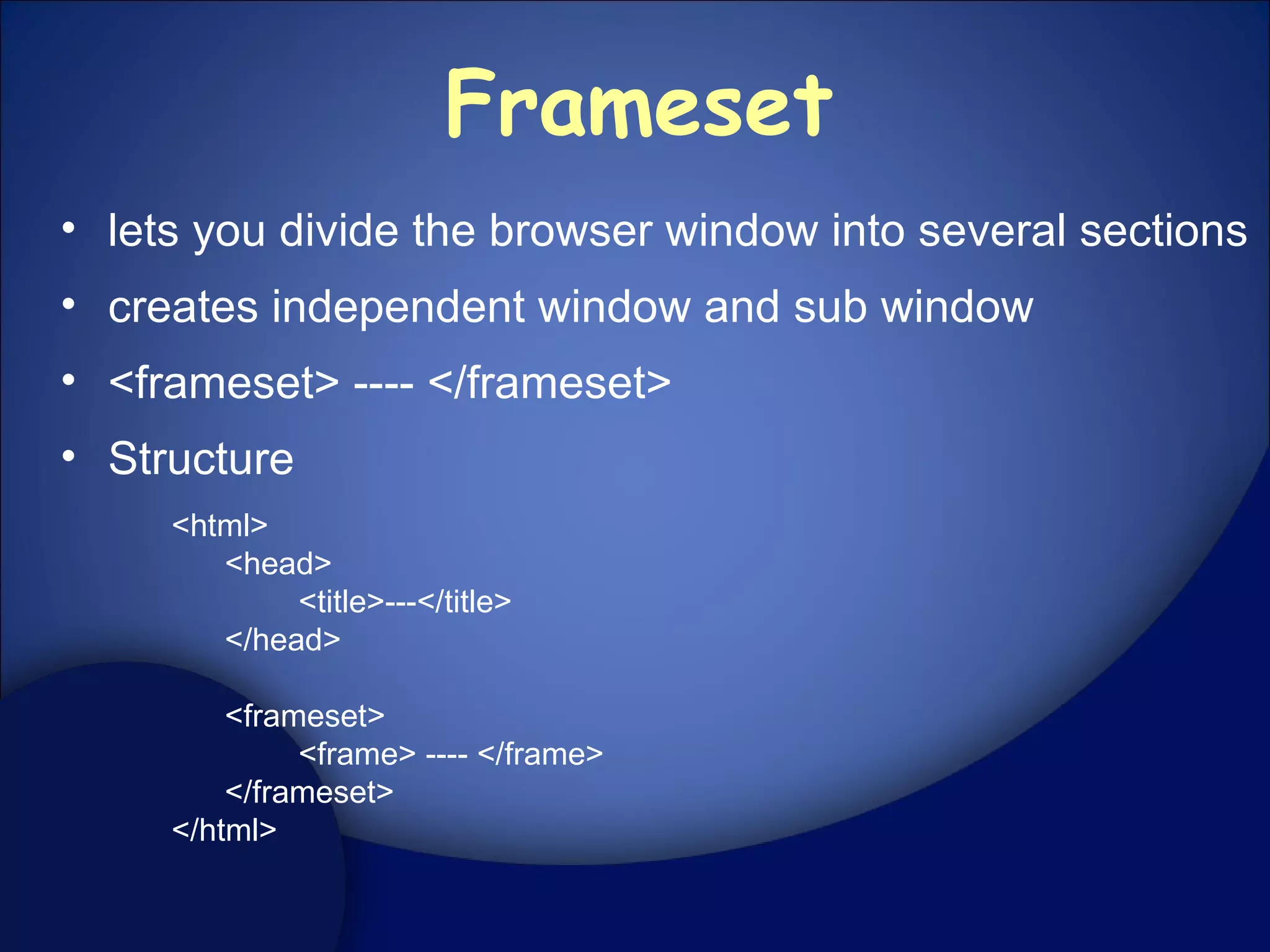 Frameset

• lets you divide the browser window into several sections
• creates independent window and sub window
• <frameset> ---- </frameset>
• Structure

<html>
<head>
<title>---</title>
</head>

<frameset>
<frame> ---- </frame>
</frameset>
</html>